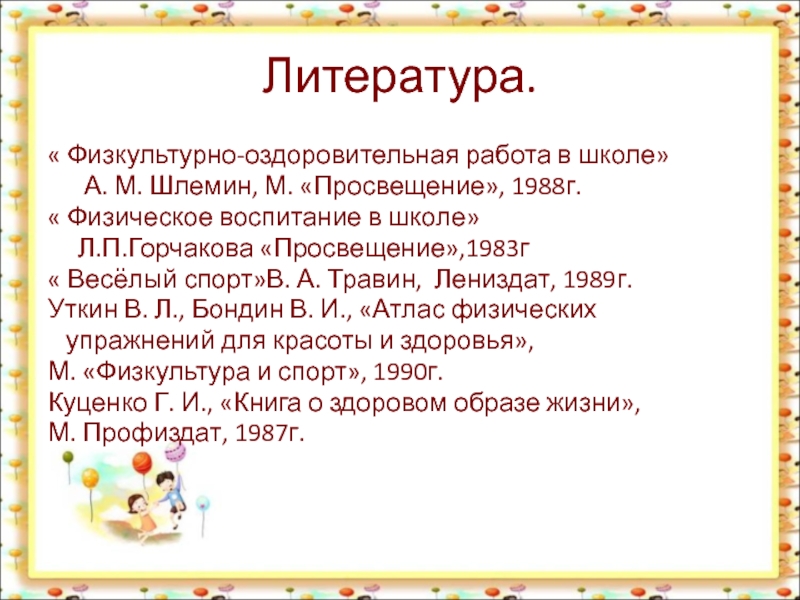 Литература.

« Физкультурно-оздоровительная работа в школе» А. М. Шлемин, М. «Просвещение», 1988г.
« Физическое воспитание в школе» Л.П.Горчакова «Просвещение»,1983г
« Весёлый спорт»В. А. Травин, Лениздат, 1989г.
Уткин В. Л., Бондин В. И., «Атлас физических упражнений для красоты и здоровья», М. «Физкультура и спорт», 1990г.
Куценко Г. И., «Книга о здоровом образе жизни», М. Профиздат, 1987г.